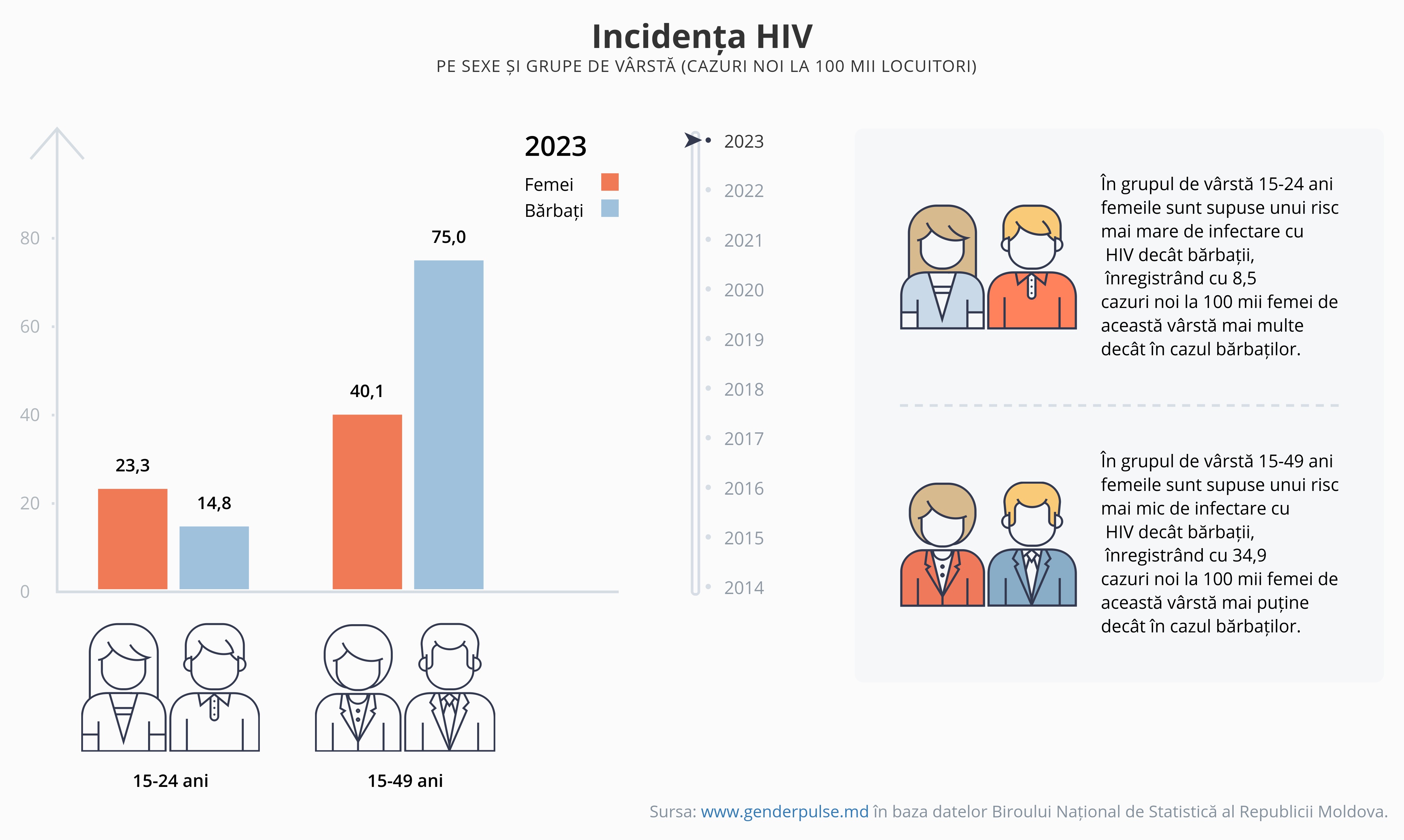 Incidența HIV

PE SEXE ȘI GRUPE DE VÂRSTĂ (CAZURI NOI LA 100 MII LOCUITORI)

2023

Femei

Bărbați

80

60

40

20

0

23,3

14,8

40,1

75,0

15-24 ani

15-49 ani

2023

2022

2021

2020

2019

2018

2017

2016

2015

2014

În grupul de vârstă 15-24 ani femeile sunt supuse unui risc mai mare de infectare cu HIV decât bărbații, înregistrând cu 8,5 cazuri noi la 100 mii femei de această vârstă mai multe decât în cazul bărbaților.

În grupul de vârstă 15-49 ani femeile sunt supuse unui risc mai mic de infectare cu HIV decât bărbații, înregistrând cu 34,9 cazuri noi la 100 mii femei de această vârstă mai puține decât în cazul bărbaților.

Sursa: www.genderpulse.md în baza datelor Biroului Național de Statistică al Republicii Moldova.